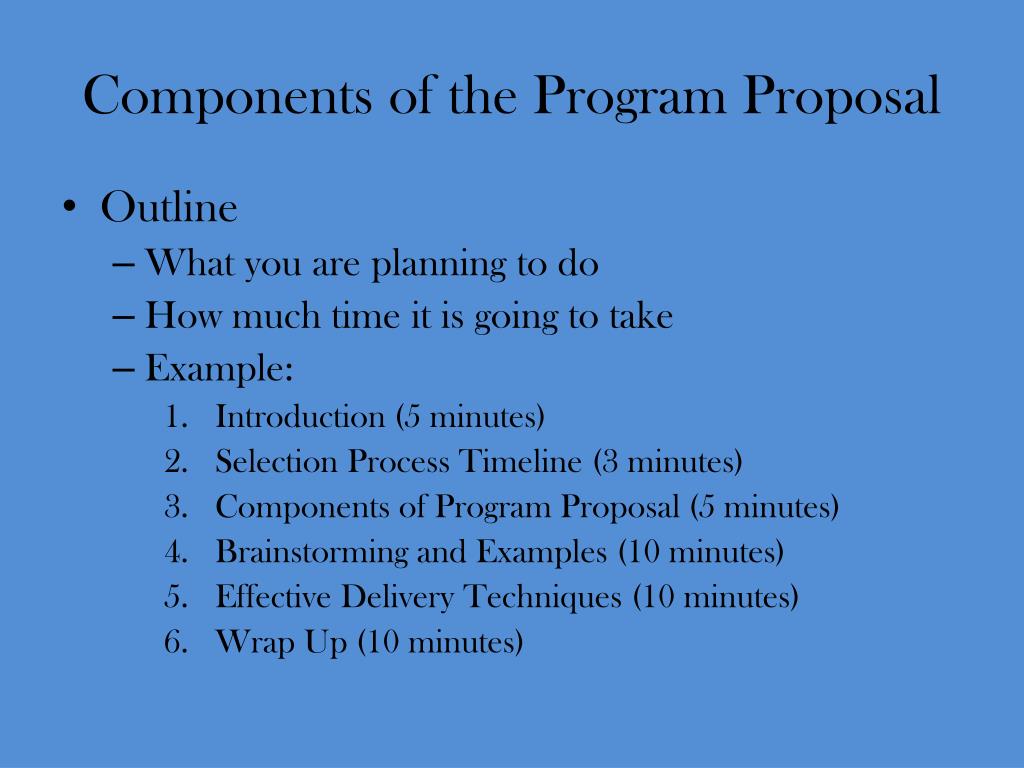 Components of the Program Proposal

• Outline
– What you are planning to do
– How much time it is going to take
– Example:
1. Introduction (5 minutes)
2. Selection Process Timeline (3 minutes)
3. Components of Program Proposal (5 minutes)
4. Brainstorming and Examples (10 minutes)
5. Effective Delivery Techniques (10 minutes)
6. Wrap Up (10 minutes)